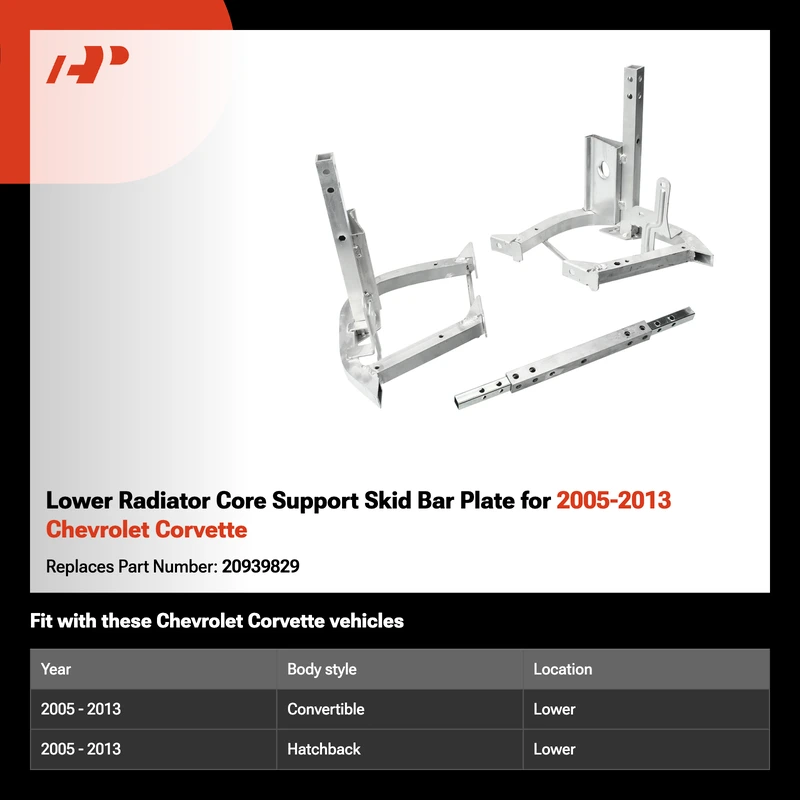 Lower Radiator Core Support Skid Bar Plate for 2005-2013 Chevrolet Corvette

Replaces Part Number: 20939829

Fit with these Chevrolet Corvette vehicles

| Year | Body style | Location |
|---|---|---|
| 2005 - 2013 | Convertible | Lower |
| 2005 - 2013 | Hatchback | Lower |